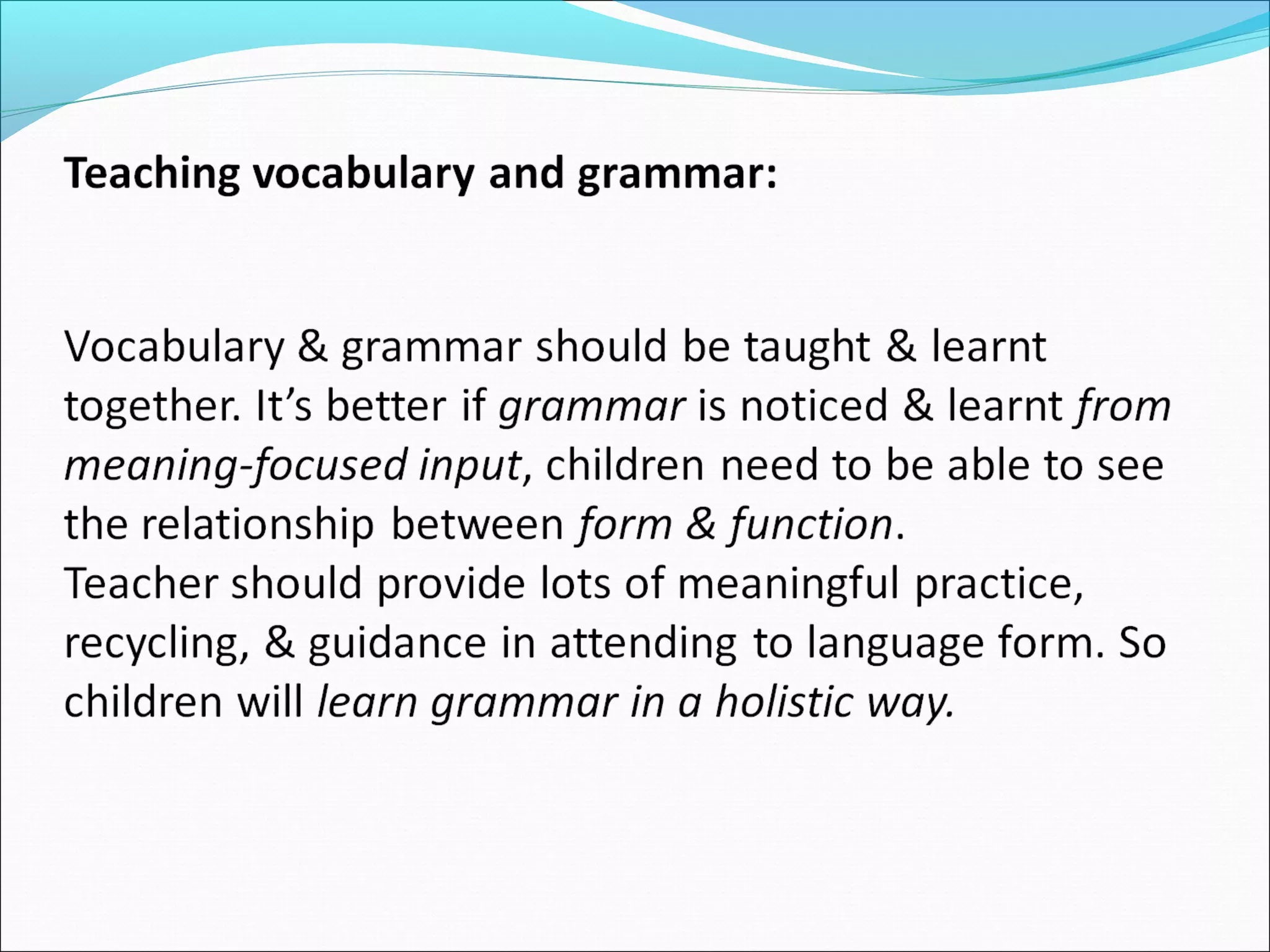 Teaching vocabulary and grammar:

Vocabulary & grammar should be taught & learnt together. It’s better if grammar is noticed & learnt from meaning-focused input, children need to be able to see the relationship between form & function.
Teacher should provide lots of meaningful practice, recycling, & guidance in attending to language form. So children will learn grammar in a holistic way.